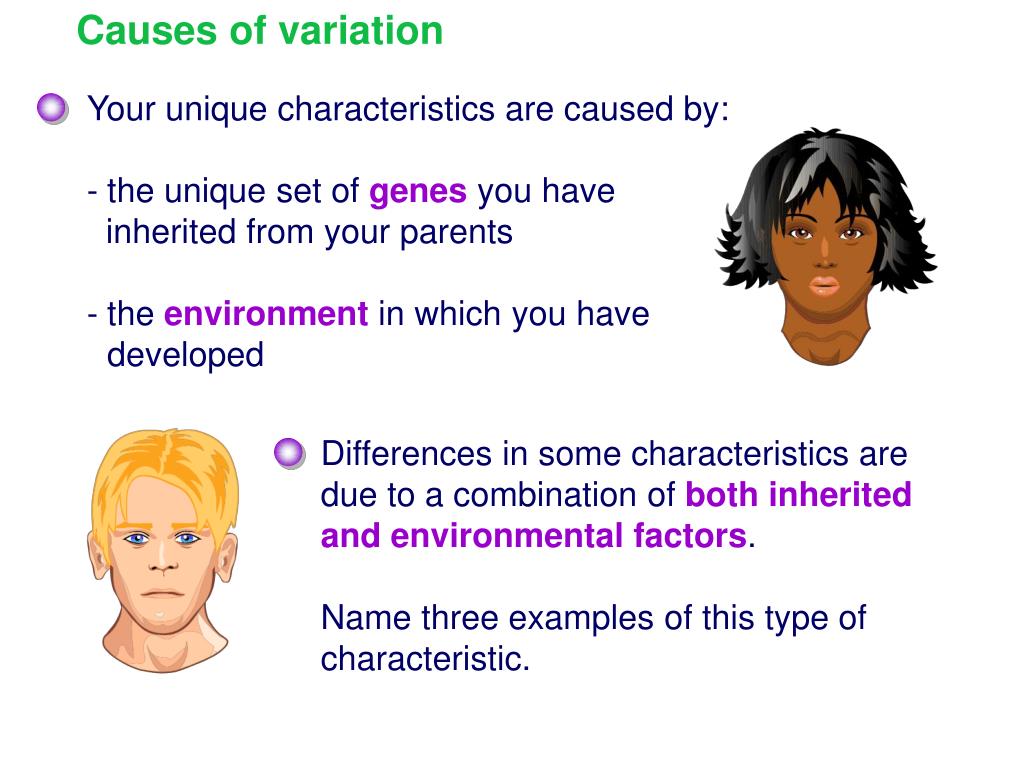 Causes of variation

Your unique characteristics are caused by:

- the unique set of genes you have inherited from your parents

- the environment in which you have developed

Differences in some characteristics are due to a combination of both inherited and environmental factors.

Name three examples of this type of characteristic.